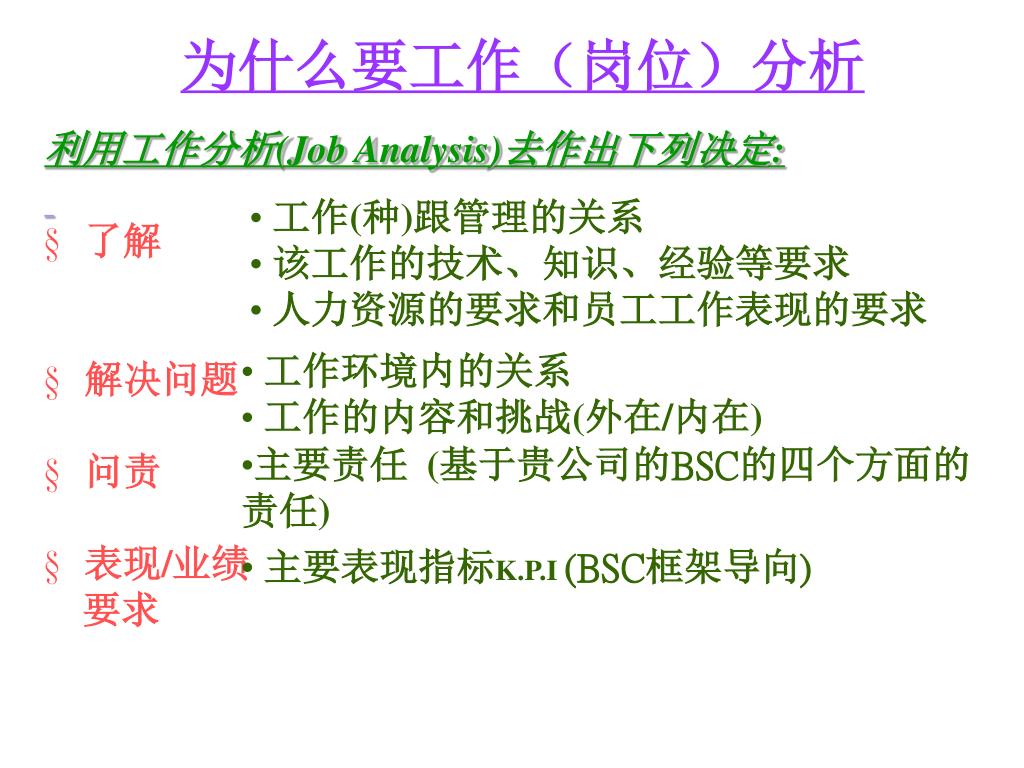 为什么要工作（岗位）分析

利用工作分析(Job Analysis)去作出下列决定:

§ 了解
• 工作(种)跟管理的关系
• 该工作的技术、知识、经验等要求
• 人力资源的要求和员工工作表现的要求

§ 解决问题
• 工作环境内的关系
• 工作的内容和挑战(外在/内在)

§ 问责
•主要责任 (基于贵公司的BSC的四个方面的责任)

§ 表现/业绩要求
• 主要表现指标K.P.I (BSC框架导向)